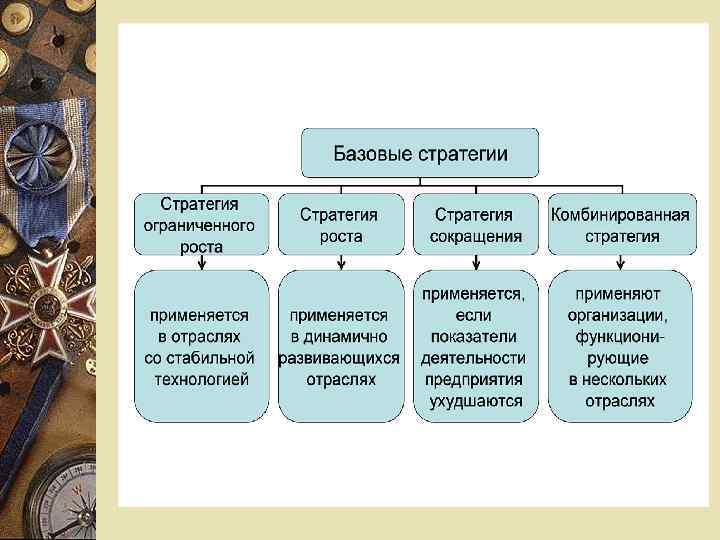 Базовые стратегии

Стратегия ограниченного роста

Стратегия роста

Стратегия сокращения

Комбинированная стратегия

применяется в отраслях со стабильной технологией

применяется в динамично развивающихся отраслях

применяется, если показатели деятельности предприятия ухудшаются

применяют организации, функционирующие в нескольких отраслях